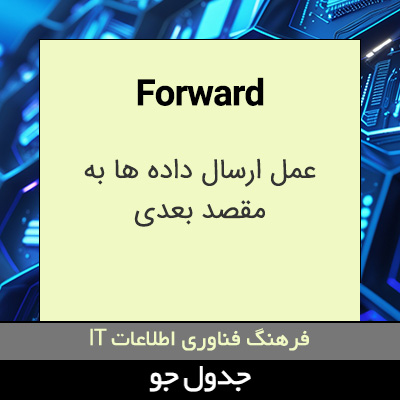 Forward

عمل ارسال داده ها به مقصد بعدی

فرهنگ فناوری اطلاعات IT

جدول جو